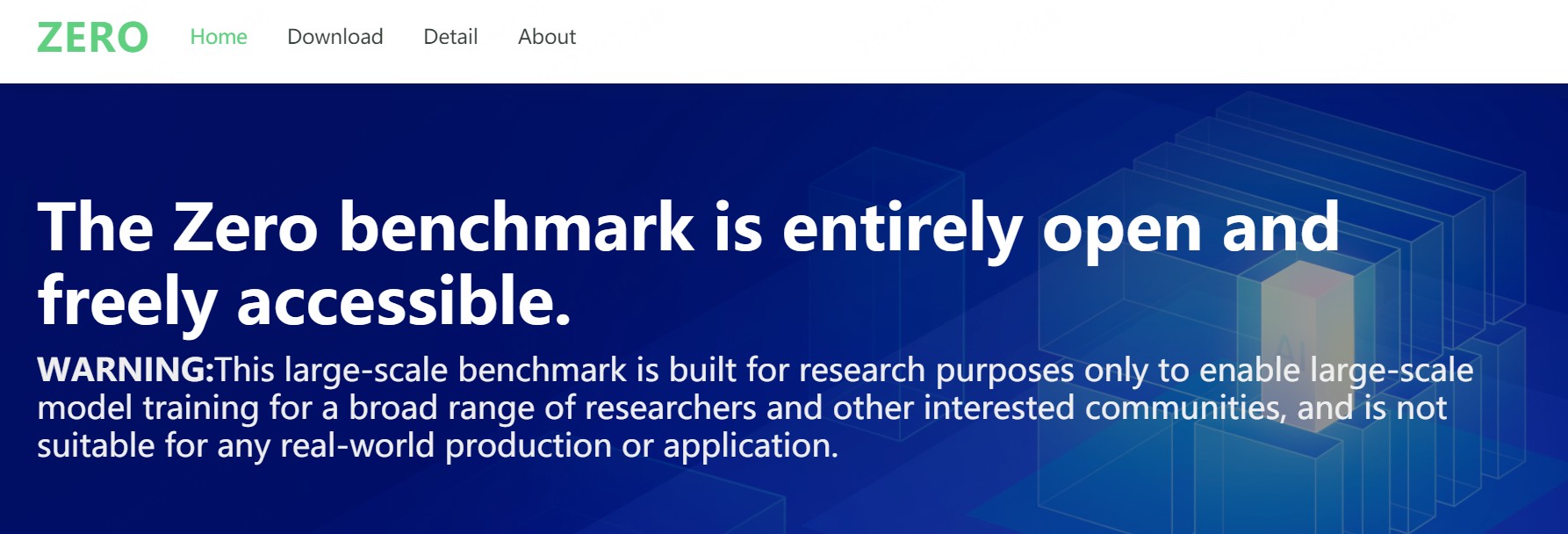 ZERO Home Download Detail About

The Zero benchmark is entirely open and freely accessible.

WARNING:This large-scale benchmark is built for research purposes only to enable large-scale model training for a broad range of researchers and other interested communities, and is not suitable for any real-world production or application.